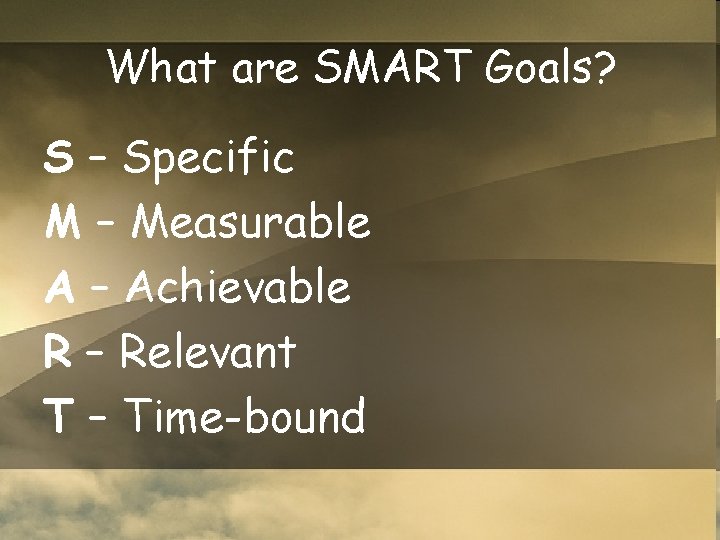 What are SMART Goals?

S – Specific
M – Measurable
A – Achievable
R – Relevant
T – Time-bound